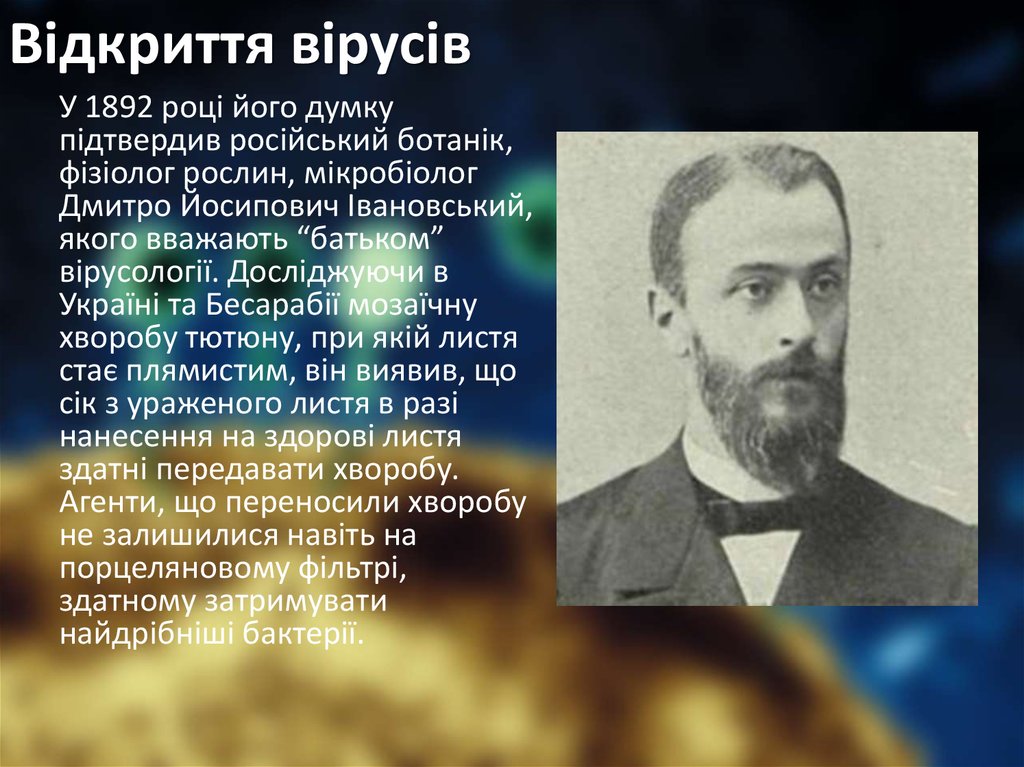 Відкриття вірусів

У 1892 році його думку підтвердив російський ботанік, фізіолог рослин, мікробіолог Дмитро Йосипович Івановський, якого вважають “батьком” вірусології. Досліджуючи в Україні та Бесарабії мозаїчну хворобу тютюну, при якій листя стає плямистим, він виявив, що сік з ураженого листя в разі нанесення на здорові листя здатні передавати хворобу. Агенти, що переносили хворобу не залишилися навіть на порцеляновому фільтрі, здатному затримувати найдрібніші бактерії.